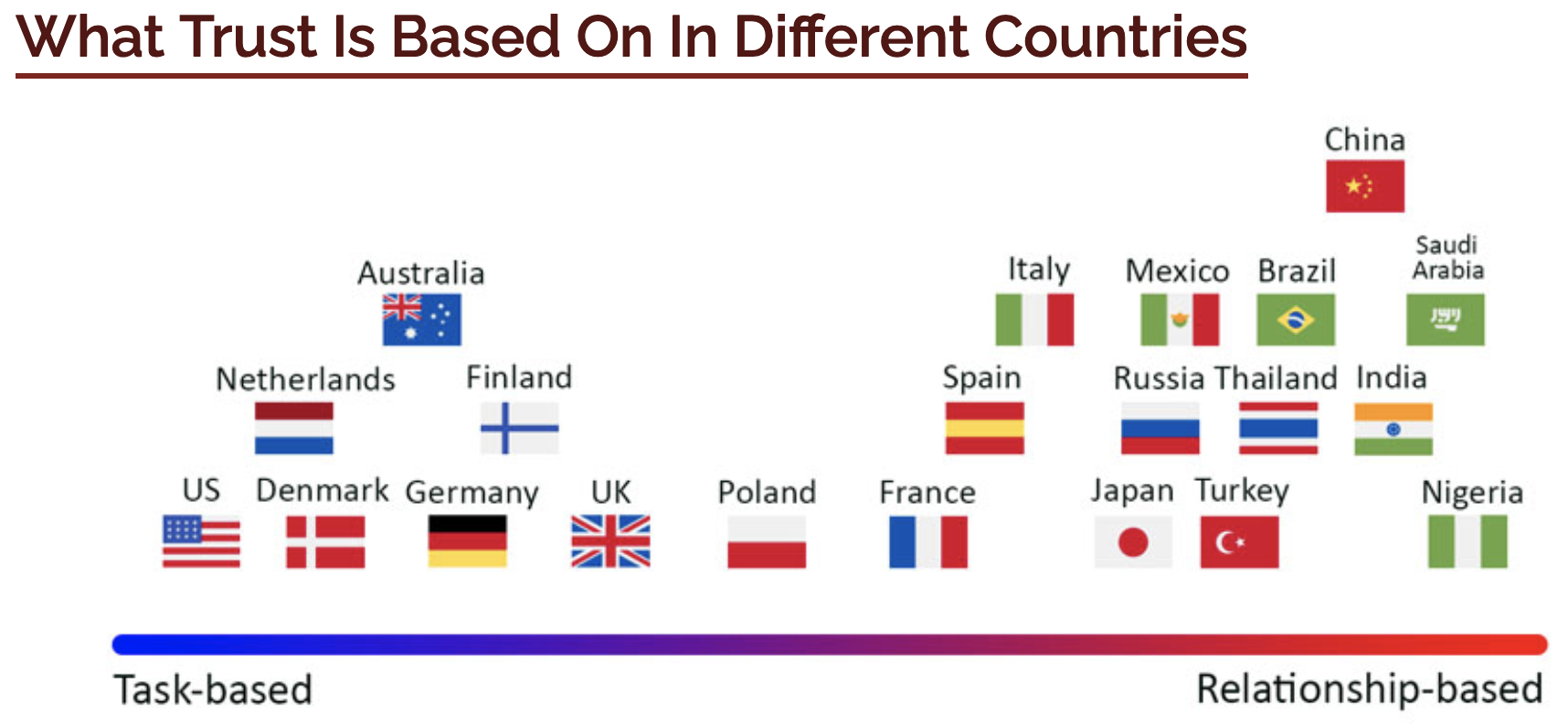 What Trust Is Based On In Different Countries

China

Australia

Italy Mexico Brazil Saudi Arabia

Netherlands Finland

Spain Russia Thailand India

US Denmark Germany UK Poland France Japan Turkey Nigeria

Task-based

Relationship-based